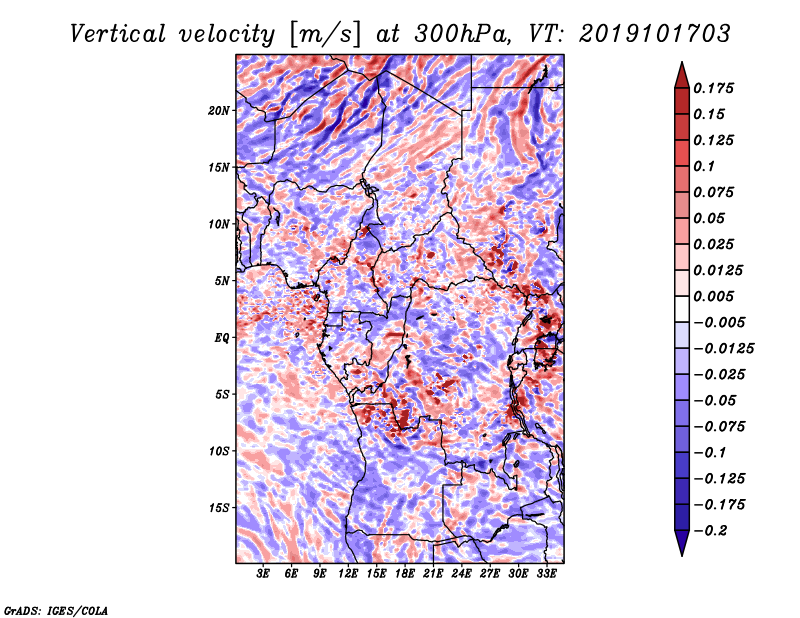 Vertical velocity [m/s] at 300hPa, VT: 2019101703

20N
15N
10N
5N
EQ
5S
10S
15S

3E 6E 9E 12E 15E 18E 21E 24E 27E 30E 33E

0.175
0.15
0.125
0.1
0.075
0.05
0.025
0.0125
0.005
−0.005
−0.0125
−0.025
−0.05
−0.075
−0.1
−0.125
−0.175
−0.2

GrADS: IGES/COLA